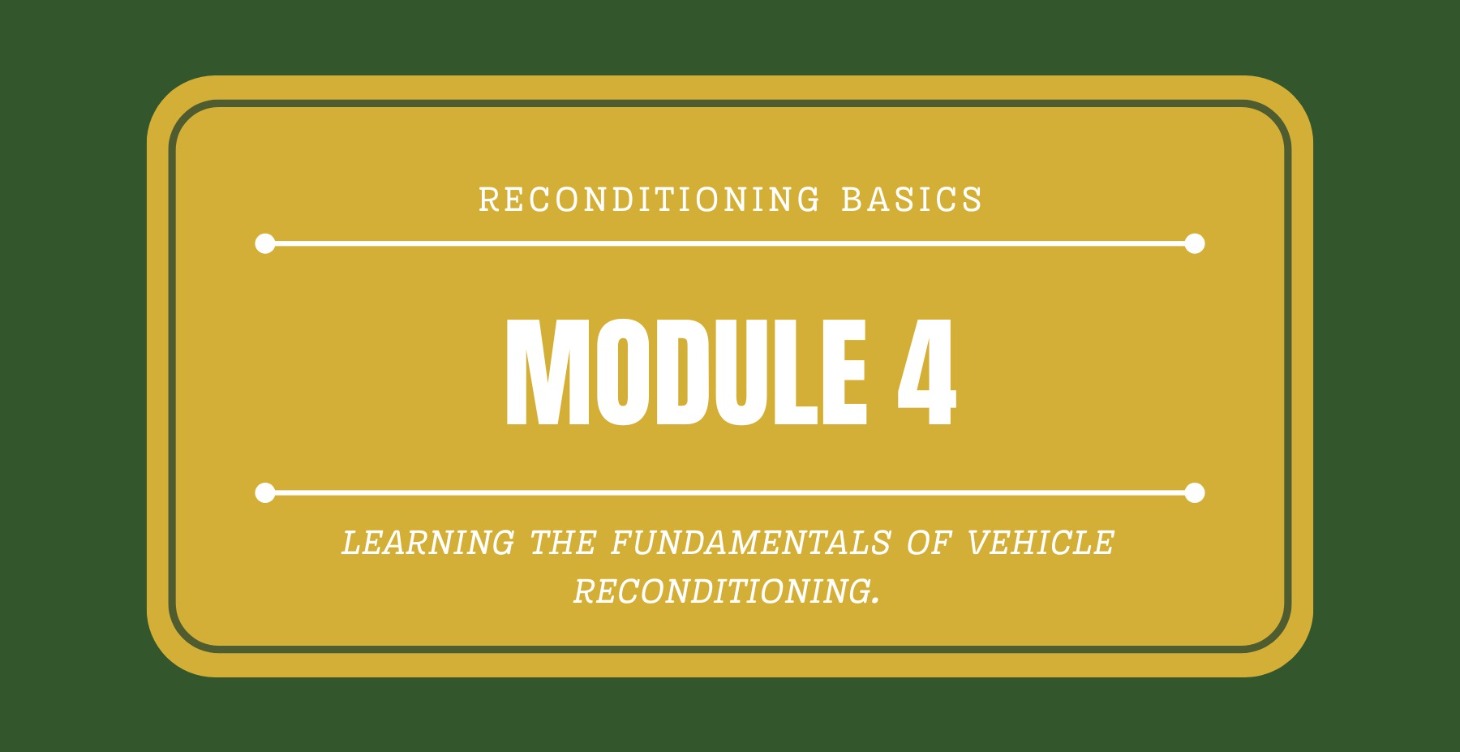 RECONDITIONING BASICS

MODULE 4

LEARNING THE FUNDAMENTALS OF VEHICLE RECONDITIONING.